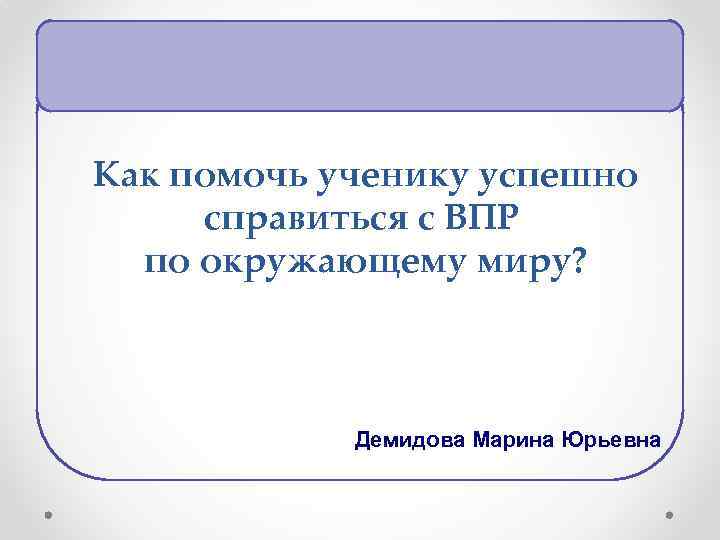 Как помочь ученику успешно справиться с ВПР по окружающему миру?

Демидова Марина Юрьевна